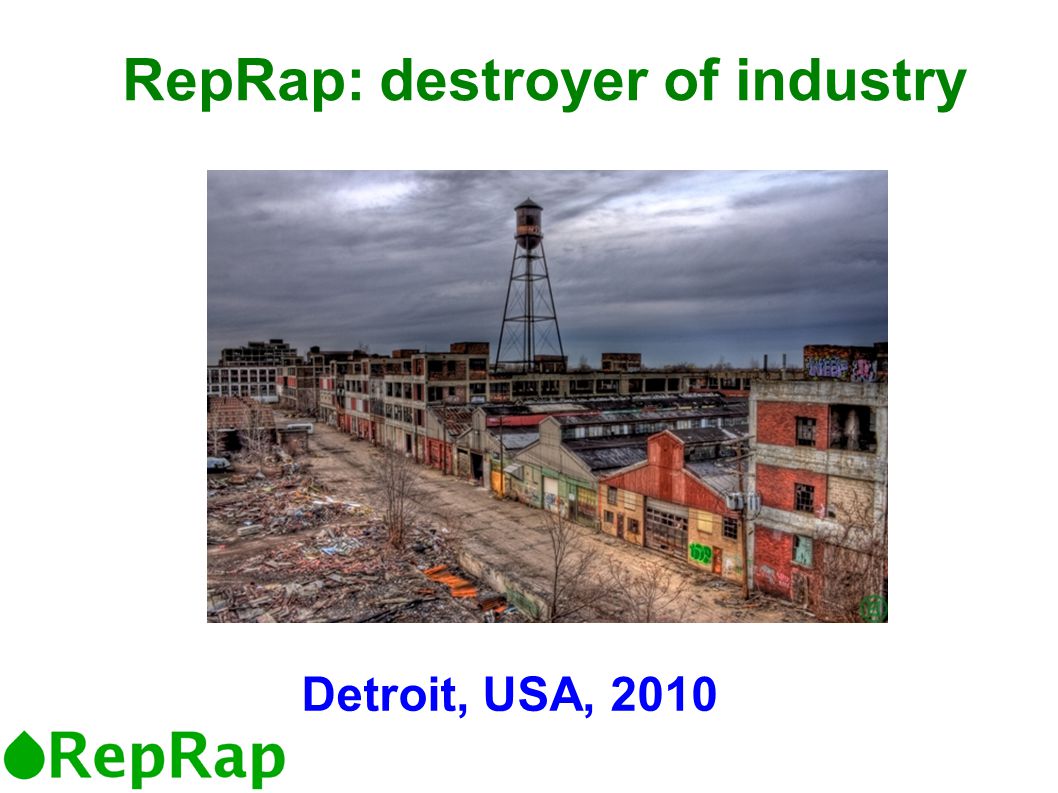 RepRap: destroyer of industry

Detroit, USA, 2010

RepRap